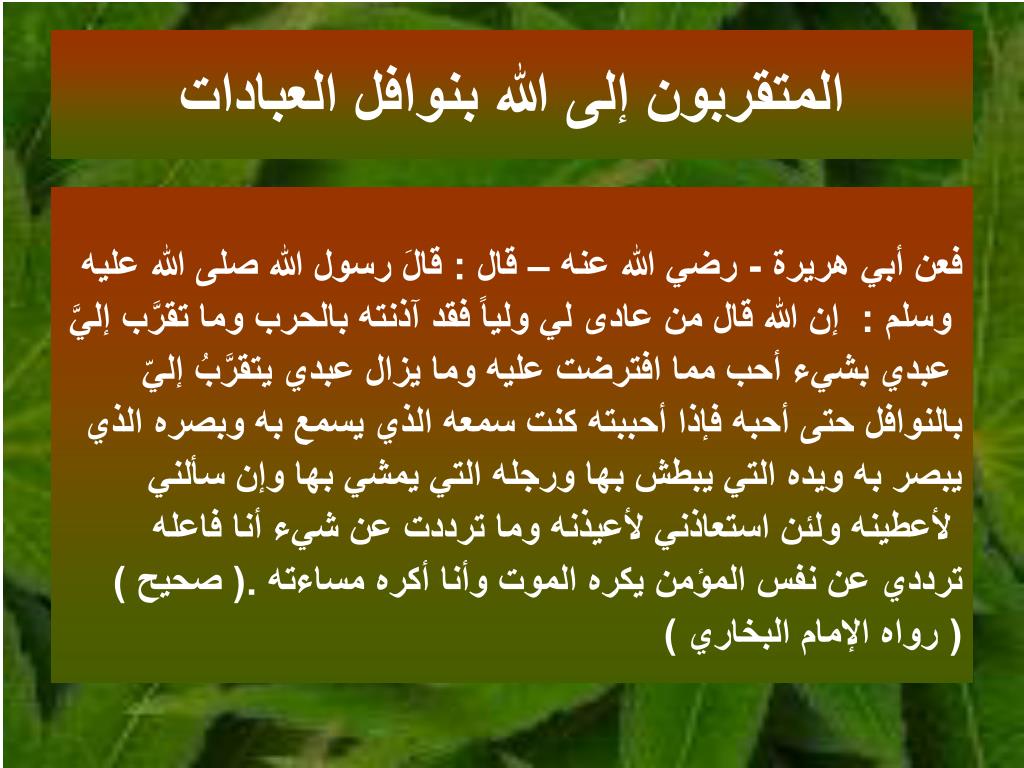 المتقربون إلى الله بنوافل العبادات

فعن أبي هريرة - رضي الله عنه – قال : قالَ رسول الله صلى الله عليه وسلم : إن الله قال من عادى لي ولياً فقد آذنته بالحرب وما تقرَّب إليَّ عبدي بشيء أحب مما افترضت عليه وما يزال عبدي يتقرَّبُ إليّ بالنوافل حتى أحبه فإذا أحببته كنت سمعه الذي يسمع به وبصره الذي يبصر به ويده التي يبطش بها ورجله التي يمشي بها وإن سألني لأعطينه ولئن استعاذني لأعيذنه وما ترددت عن شيء أنا فاعله ترددي عن نفس المؤمن يكره الموت وأنا أكره مساءته .( صحيح ) ( رواه الإمام البخاري )